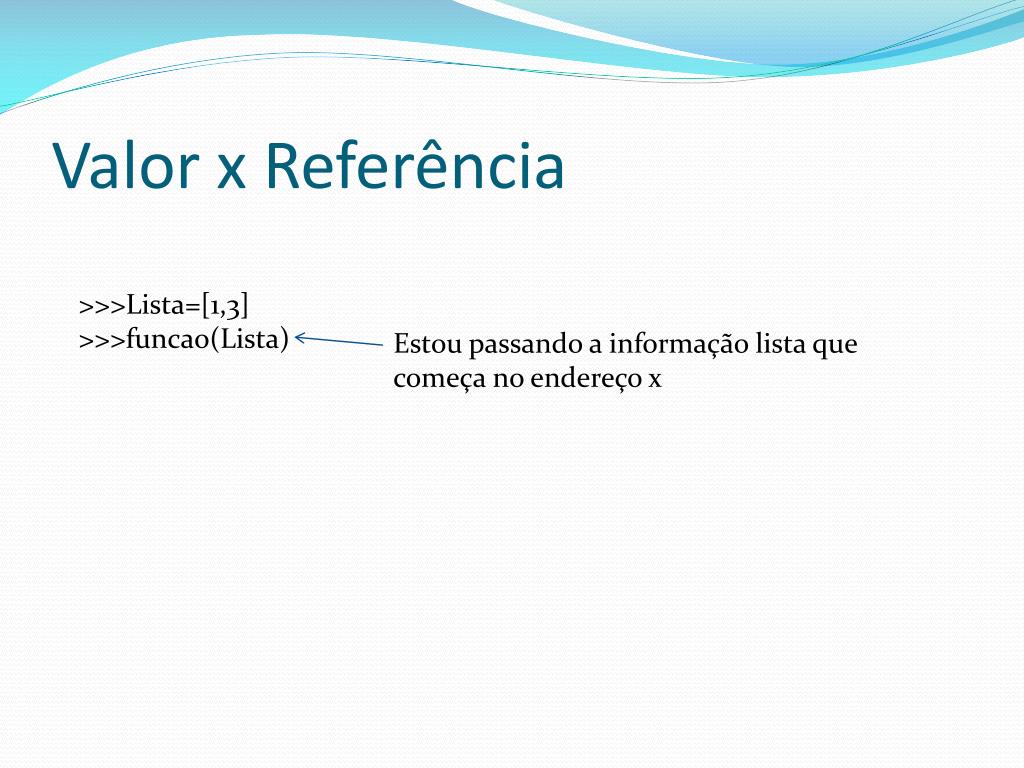 Valor x Referência

>>>Lista=[1,3]
>>>funcao(Lista)

Estou passando a informação lista que começa no endereço x